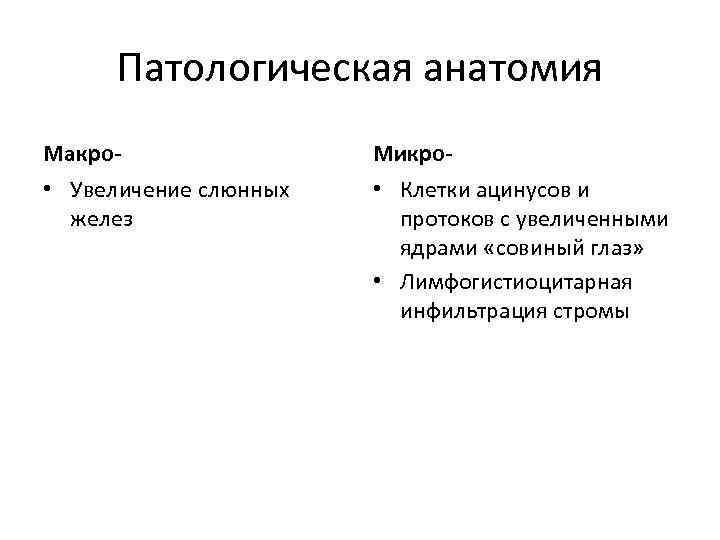 Патологическая анатомия

Макро-

• Увеличение слюнных желез

Микро-

• Клетки ацинусов и протоков с увеличенными ядрами «совиный глаз»
• Лимфогистиоцитарная инфильтрация стромы